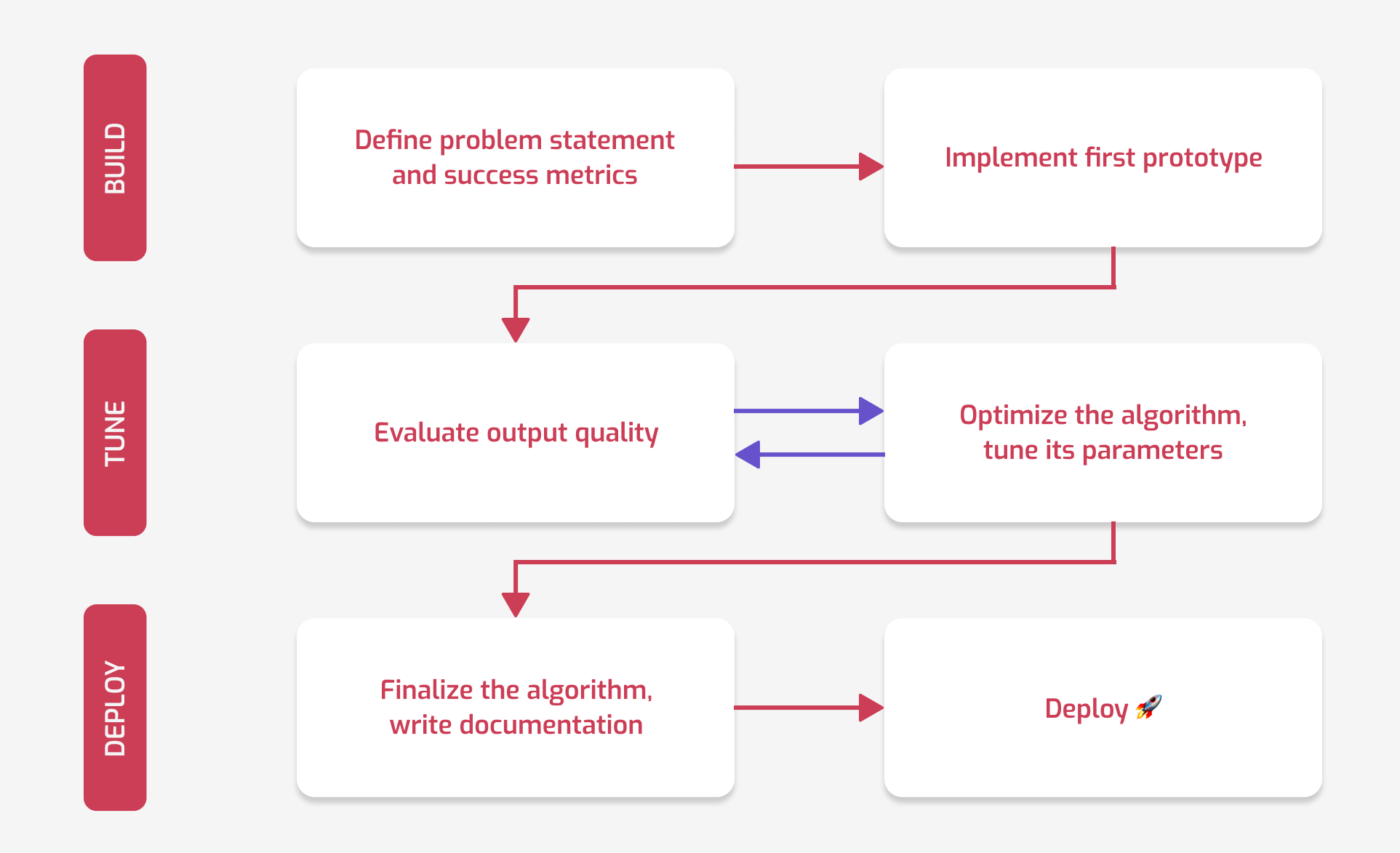 BUILD

Define problem statement and success metrics

Implement first prototype

TUNE

Evaluate output quality

Optimize the algorithm, tune its parameters

DEPLOY

Finalize the algorithm, write documentation

Deploy 🚀